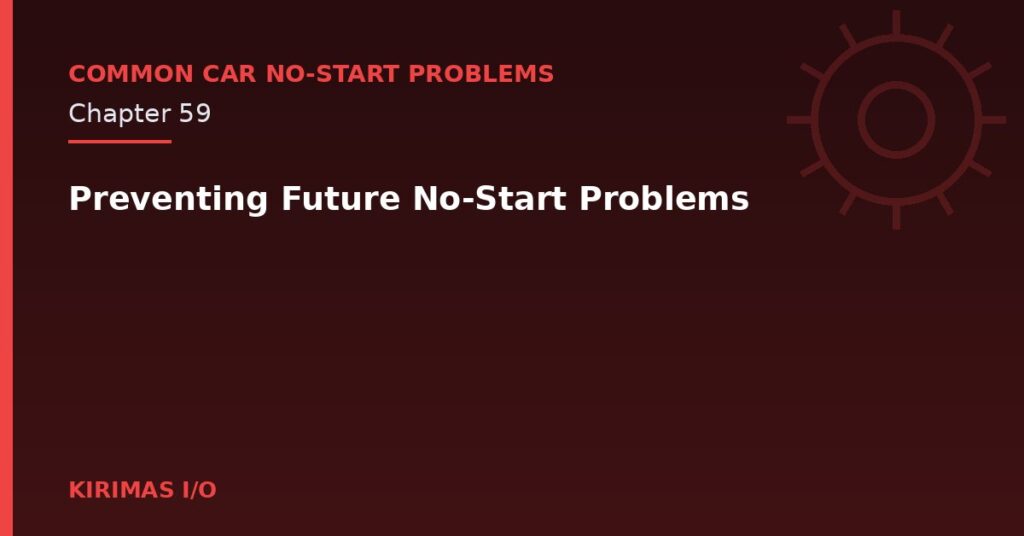 COMMON CAR NO-START PROBLEMS

Chapter 59

Preventing Future No-Start Problems

KIRIMAS I/O